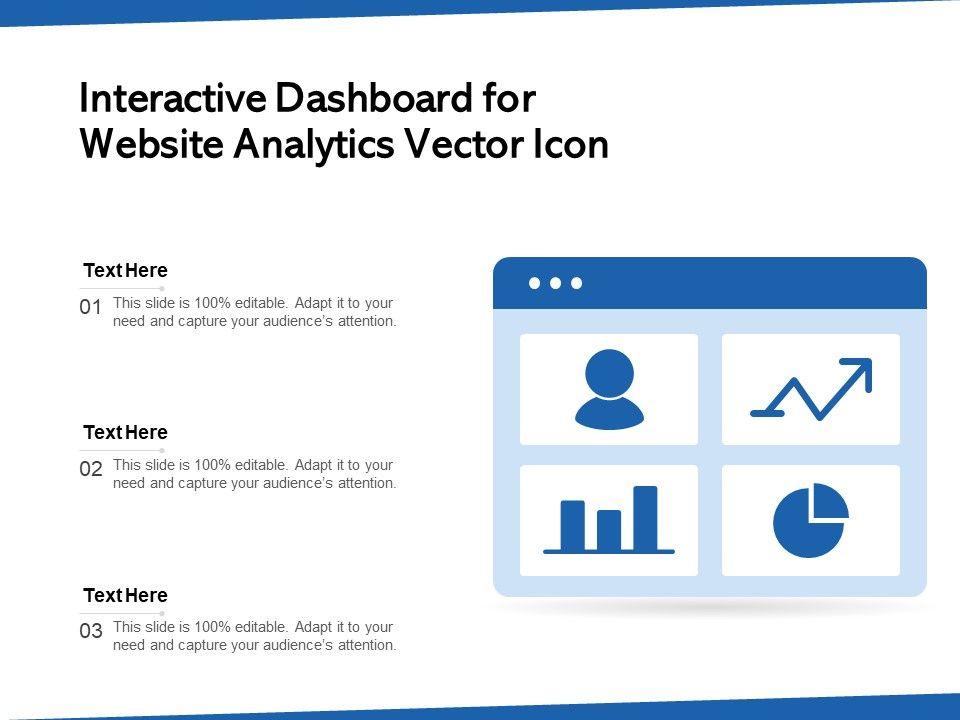 Interactive Dashboard for Website Analytics Vector Icon

Text Here

01 This slide is 100% editable. Adapt it to your need and capture your audience's attention.

Text Here

02 This slide is 100% editable. Adapt it to your need and capture your audience's attention.

Text Here

03 This slide is 100% editable. Adapt it to your need and capture your audience's attention.